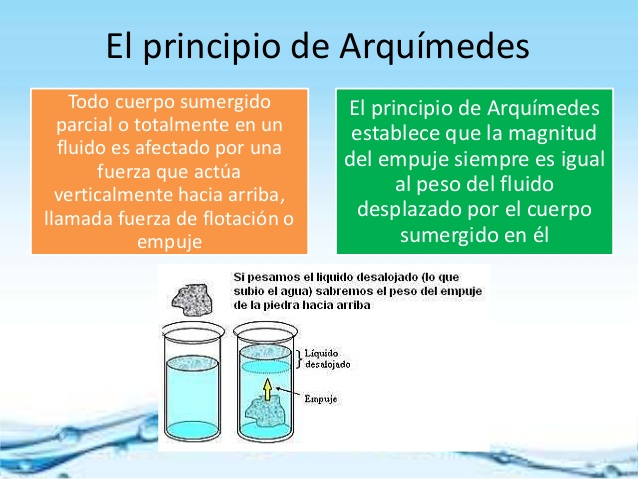 El principio de Arquímedes

Todo cuerpo sumergido parcial o totalmente en un fluido es afectado por una fuerza que actúa verticalmente hacia arriba, llamada fuerza de flotación o empuje

El principio de Arquímedes establece que la magnitud del empuje siempre es igual al peso del fluido desplazado por el cuerpo sumergido en él

Si pesamos el liquido desalojado (lo que subio el agua) sabremos el peso del empuje de la piedra hacia arriba

Líquido desalojado

Empuje